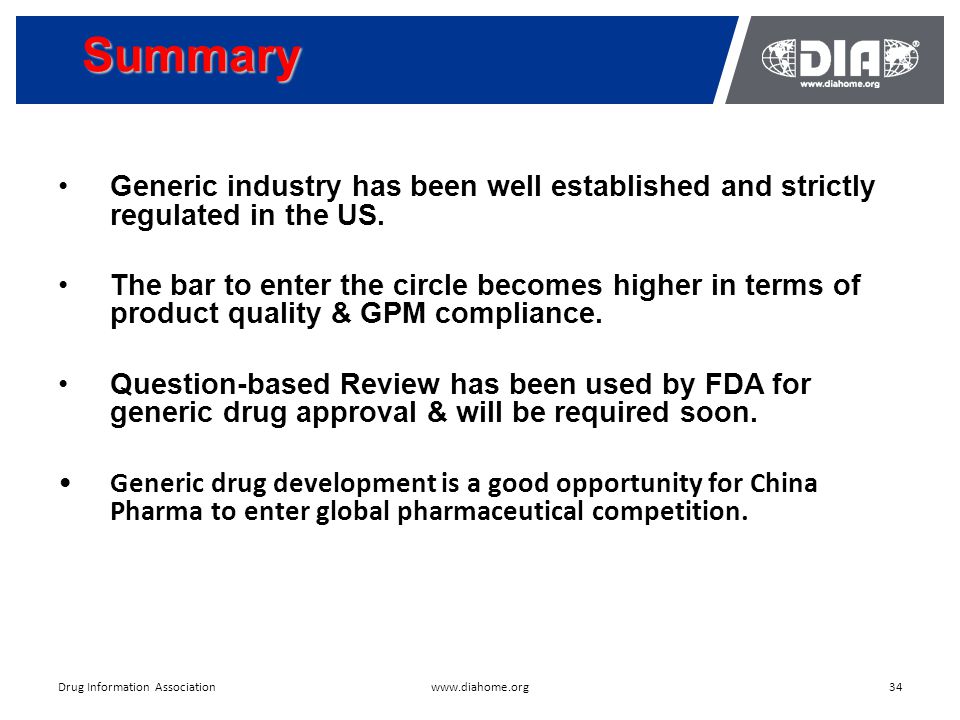 Summary

DIA®
www.diahome.org

• Generic industry has been well established and strictly regulated in the US.

• The bar to enter the circle becomes higher in terms of product quality & GPM compliance.

• Question-based Review has been used by FDA for generic drug approval & will be required soon.

• Generic drug development is a good opportunity for China Pharma to enter global pharmaceutical competition.

Drug Information Association www.diahome.org 34